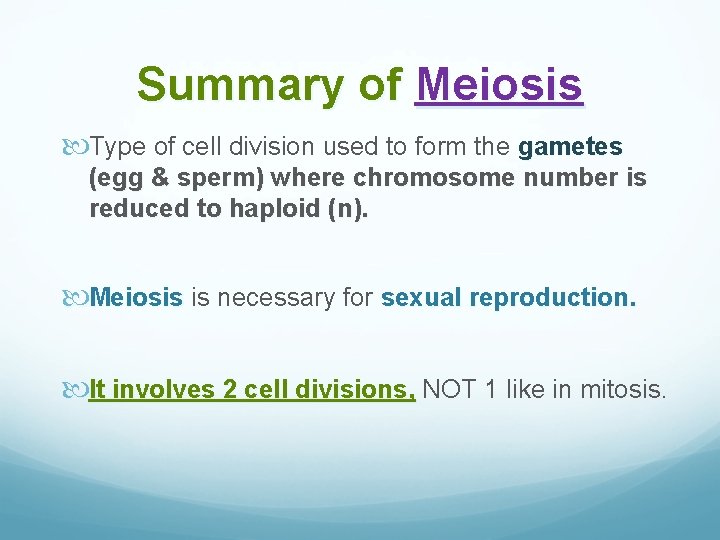 Summary of Meiosis

Type of cell division used to form the gametes (egg & sperm) where chromosome number is reduced to haploid (n).

Meiosis is necessary for sexual reproduction.

It involves 2 cell divisions, NOT 1 like in mitosis.